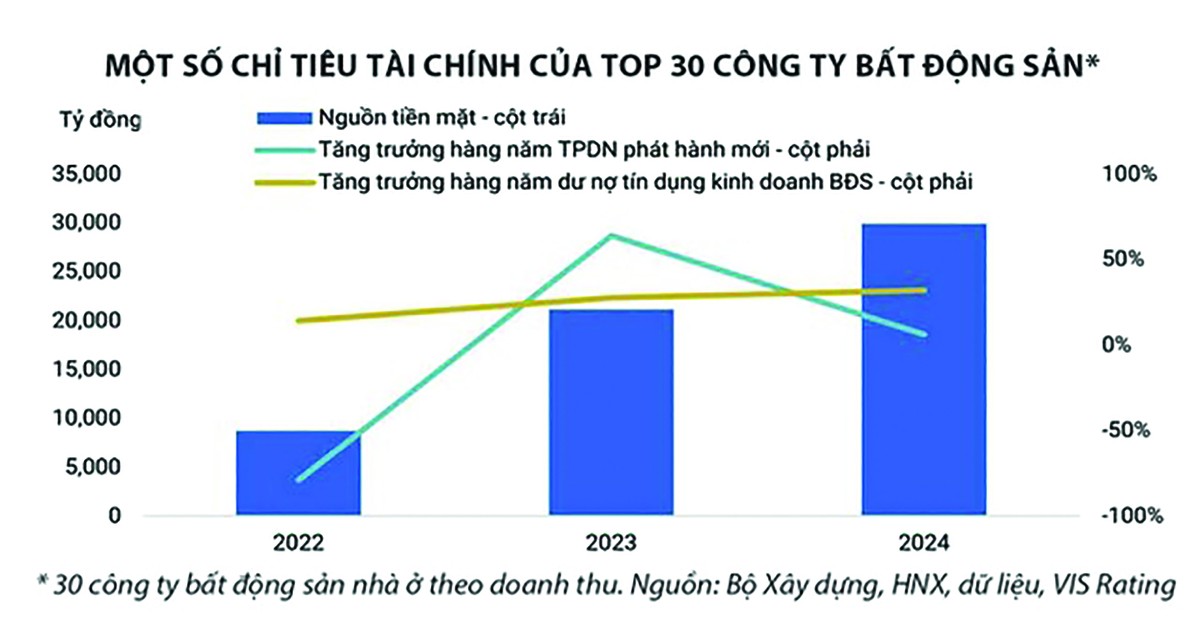 MỘT SỐ CHỈ TIÊU TÀI CHÍNH CỦA TOP 30 CÔNG TY BẤT ĐỘNG SẢN*

Tỷ đồng

Nguồn tiền mặt - cột trái
Tăng trưởng hàng năm TPDN phát hành mới - cột phải
Tăng trưởng hàng năm dư nợ tín dụng kinh doanh BĐS - cột phải

35,000
30,000
25,000
20,000
15,000
10,000
5,000
0

100%
50%
0%
-50%
-100%

2022
2023
2024

* 30 công ty bất động sản nhà ở theo doanh thu. Nguồn: Bộ Xây dựng, HNX, dữ liệu, VIS Rating